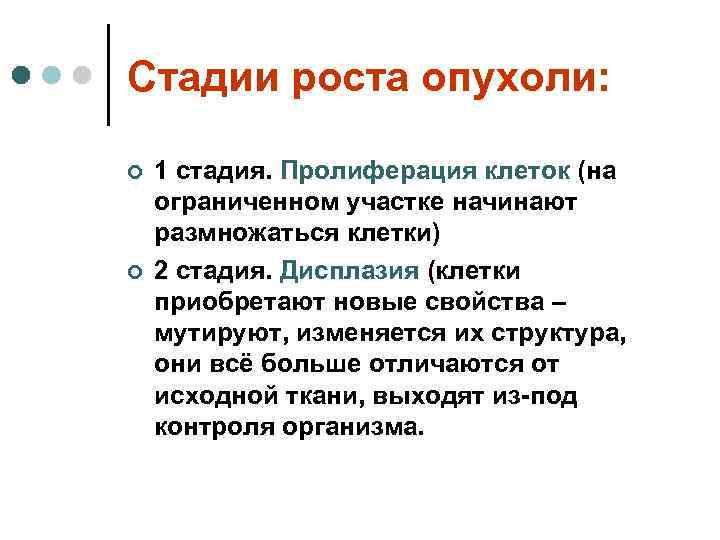 Стадии роста опухоли:

1 стадия. Пролиферация клеток (на ограниченном участке начинают размножаться клетки)

2 стадия. Дисплазия (клетки приобретают новые свойства – мутируют, изменяется их структура, они всё больше отличаются от исходной ткани, выходят из-под контроля организма.